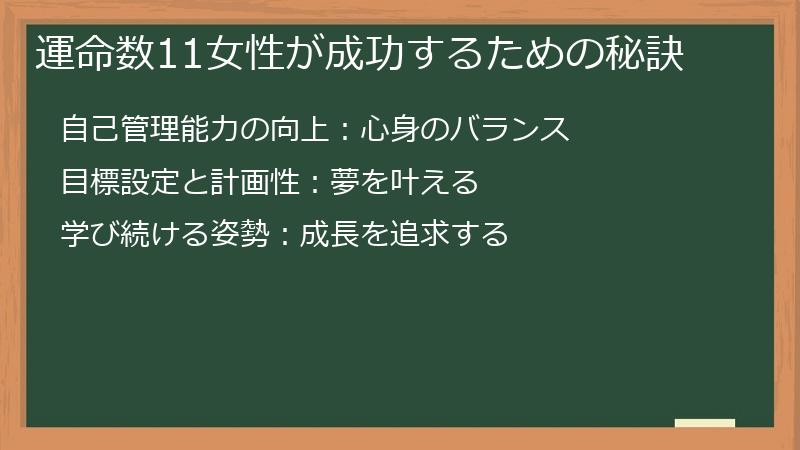 運命数11女性が成功するための秘訣

自己管理能力の向上：心身のバランス

目標設定と計画性：夢を叶える

学び続ける姿勢：成長を追求する